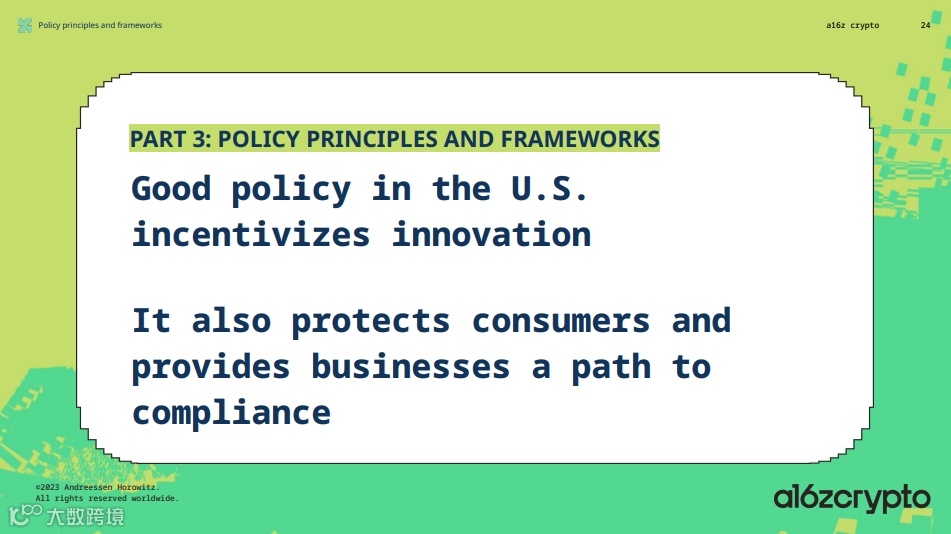 Policy principles and frameworks

a16z crypto 24

PART 3: POLICY PRINCIPLES AND FRAMEWORKS

Good policy in the U.S. incentivizes innovation

It also protects consumers and provides businesses a path to compliance

©2023 Andreessen Horowitz. All rights reserved worldwide.

大数跨境

a16zcrypto